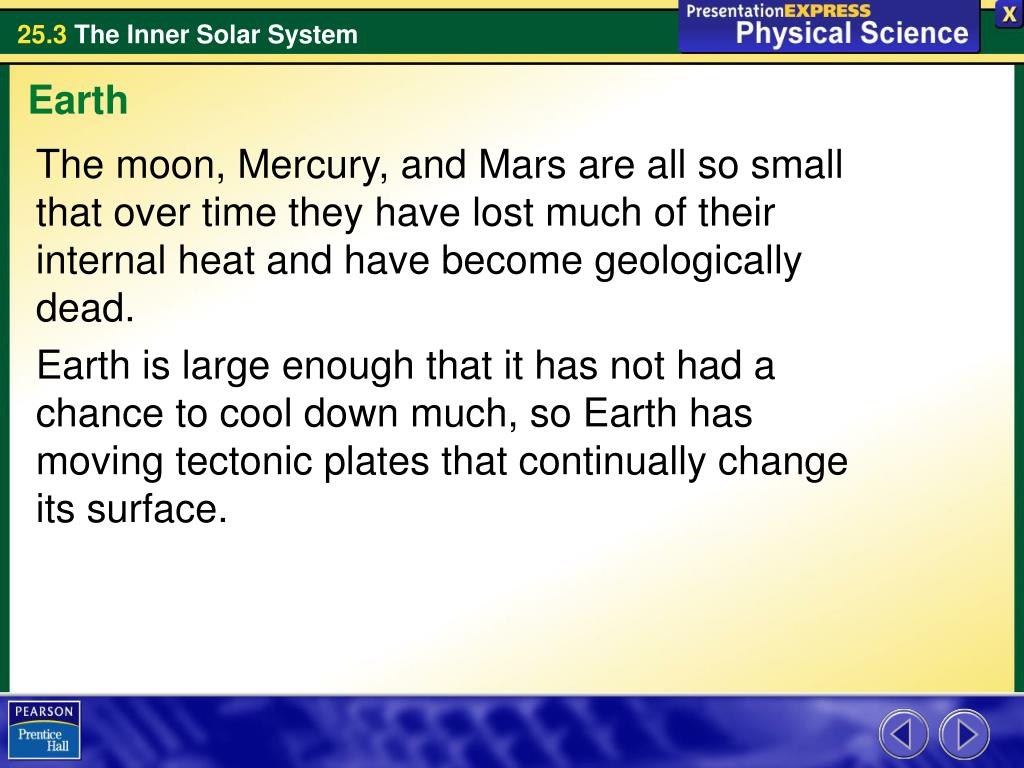 25.3 The Inner Solar System

PresentationEXPRESS
Physical Science

X

Earth

The moon, Mercury, and Mars are all so small that over time they have lost much of their internal heat and have become geologically dead.

Earth is large enough that it has not had a chance to cool down much, so Earth has moving tectonic plates that continually change its surface.

PEARSON
Prentice Hall